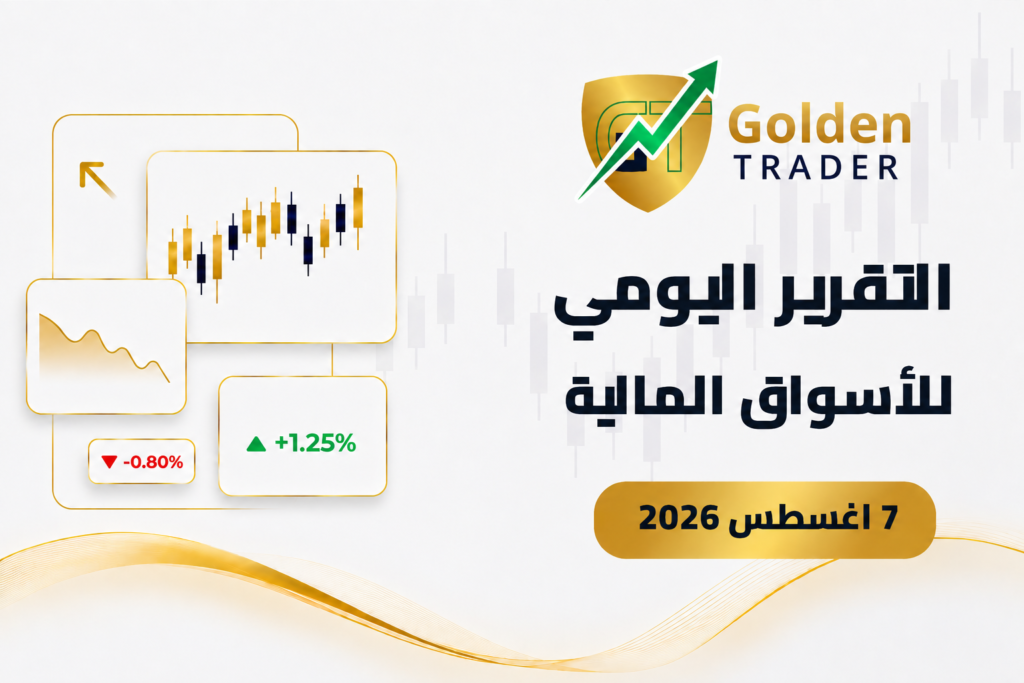 Golden
TRADER

التقرير اليومي
للأسواق المالية

7 اغسطس 2026

▼ -0.80%

▲ +1.25%